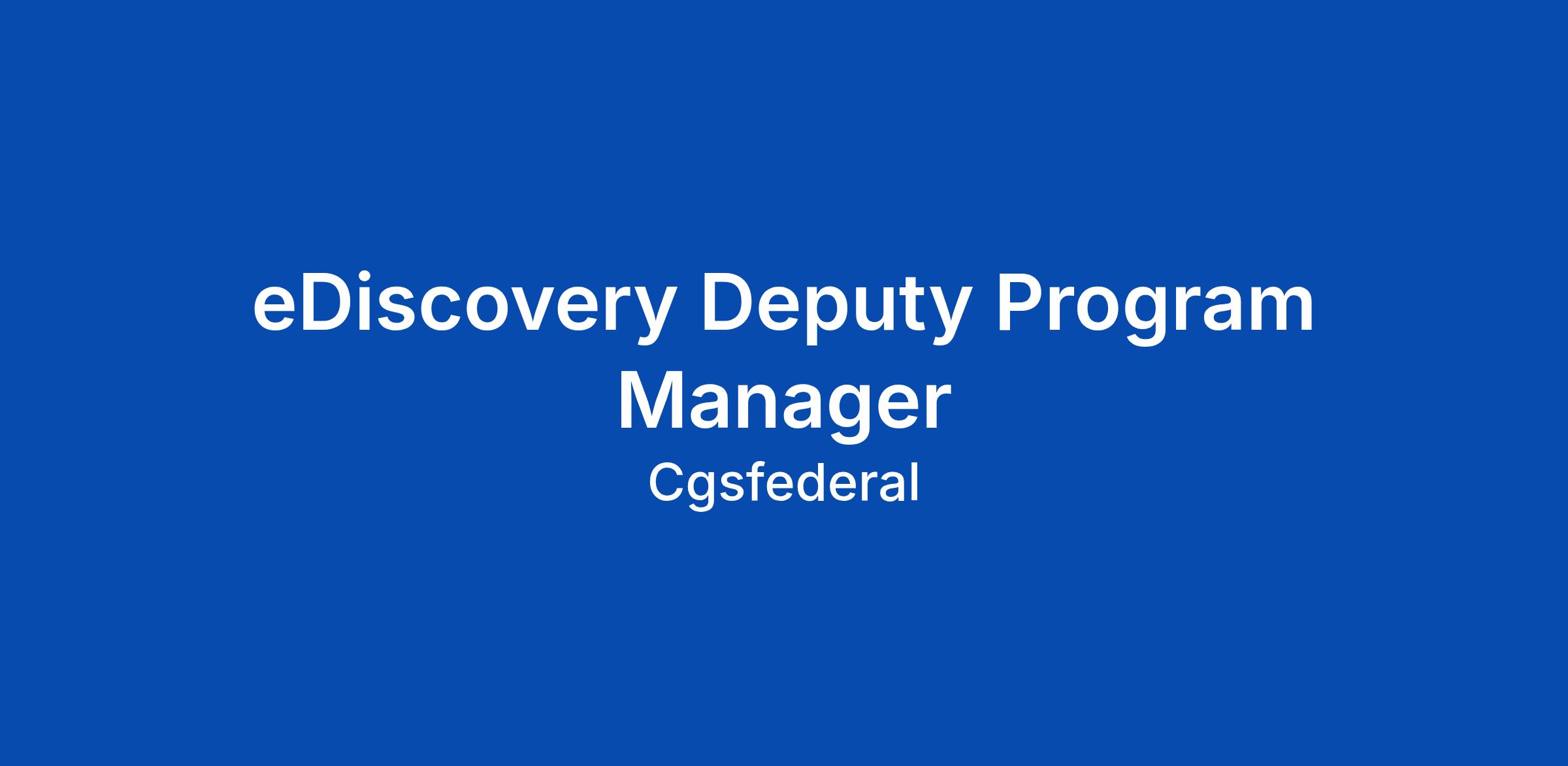 eDiscovery Deputy Program Manager

Cgsfederal